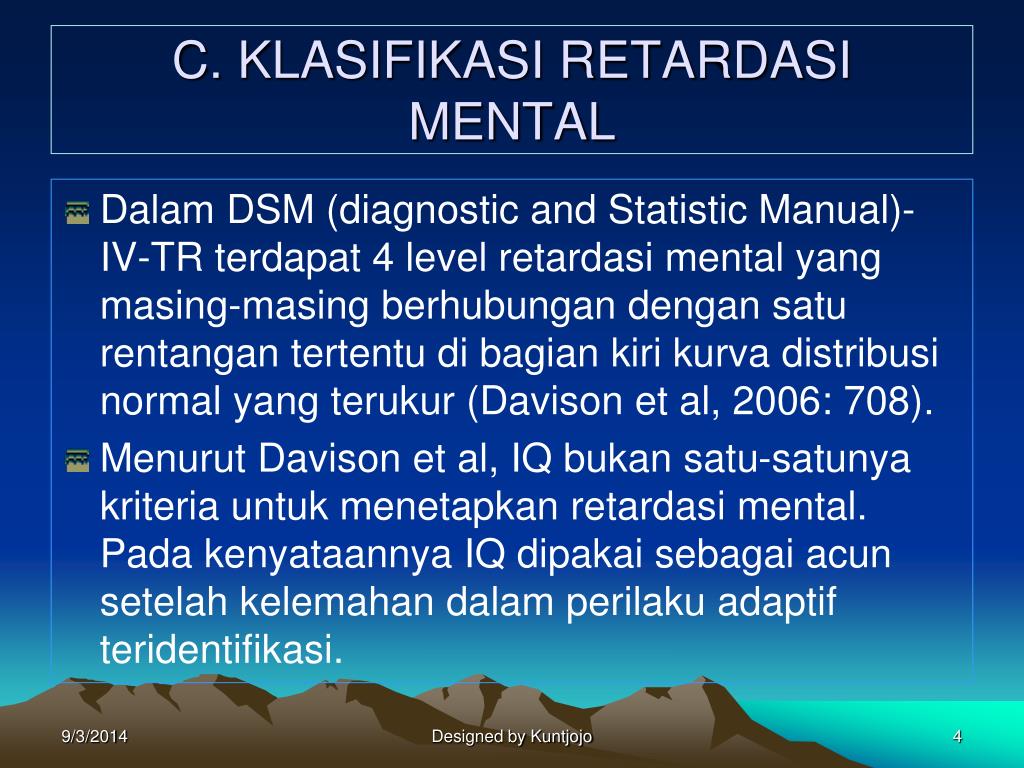 C. KLASIFIKASI RETARDASI MENTAL

Dalam DSM (diagnostic and Statistic Manual)-IV-TR terdapat 4 level retardasi mental yang masing-masing berhubungan dengan satu rentangan tertentu di bagian kiri kurva distribusi normal yang terukur (Davison et al, 2006: 708).

Menurut Davison et al, IQ bukan satu-satunya kriteria untuk menetapkan retardasi mental. Pada kenyataannya IQ dipakai sebagai acun setelah kelemahan dalam perilaku adaptif teridentifikasi.

9/3/2014 Designed by Kuntjojo 4